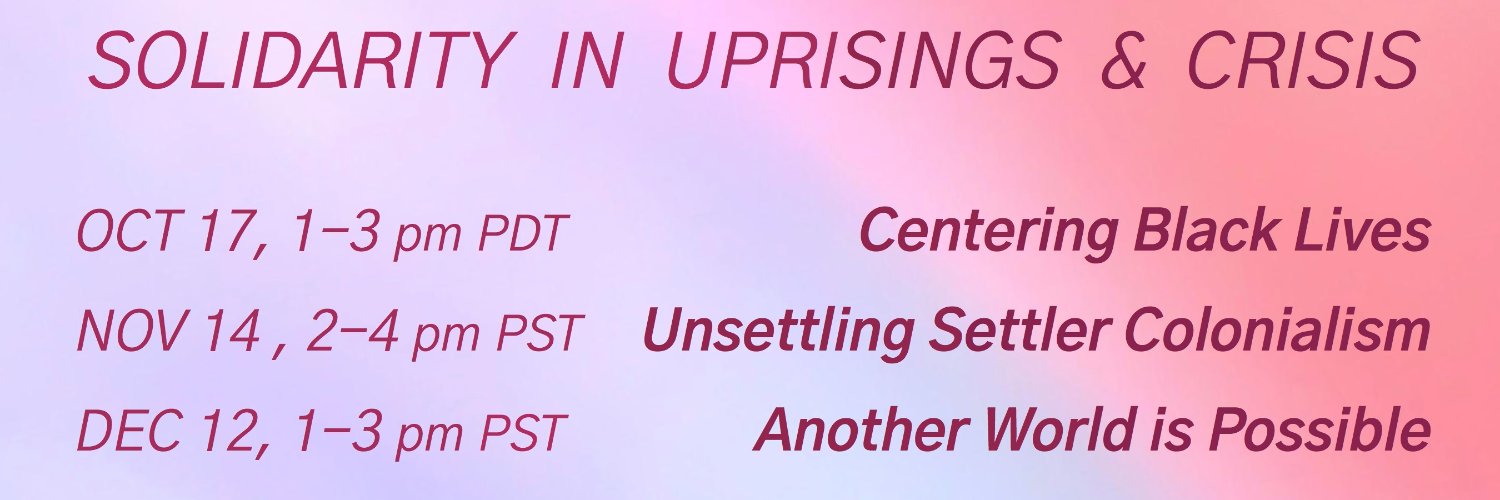 SOLIDARITY IN UPRISINGS & CRISIS

OCT 17, 1–3 pm PDT Centering Black Lives

NOV 14 , 2–4 pm PST Unsettling Settler Colonialism

DEC 12, 1–3 pm PST Another World is Possible